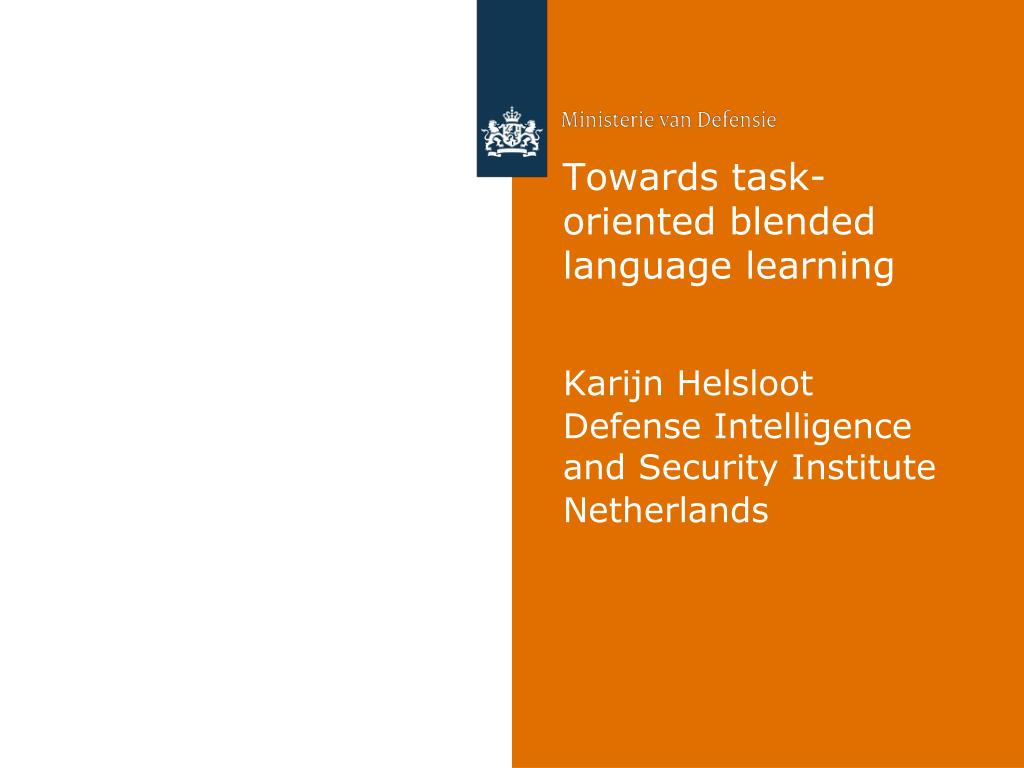 Ministerie van Defensie

Towards task-oriented blended language learning

Karijn Helsloot
Defense Intelligence and Security Institute
Netherlands